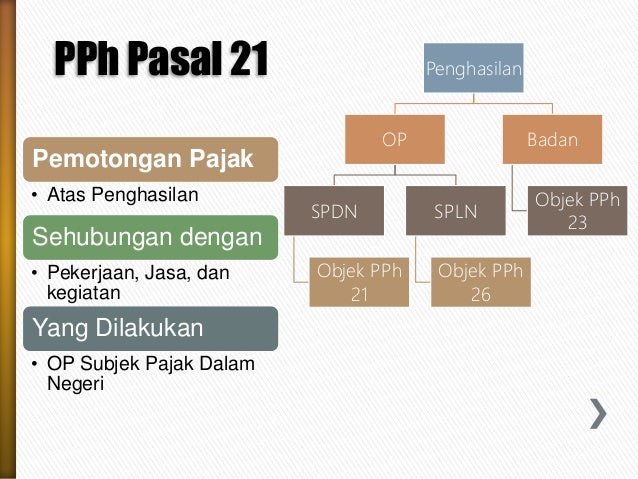 PPh Pasal 21

Pemotongan Pajak

• Atas Penghasilan

Sehubungan dengan

• Pekerjaan, Jasa, dan kegiatan

Yang Dilakukan

• OP Subjek Pajak Dalam Negeri

Penghasilan

OP

Badan

SPDN

SPLN

Objek PPh 23

Objek PPh 21

Objek PPh 26